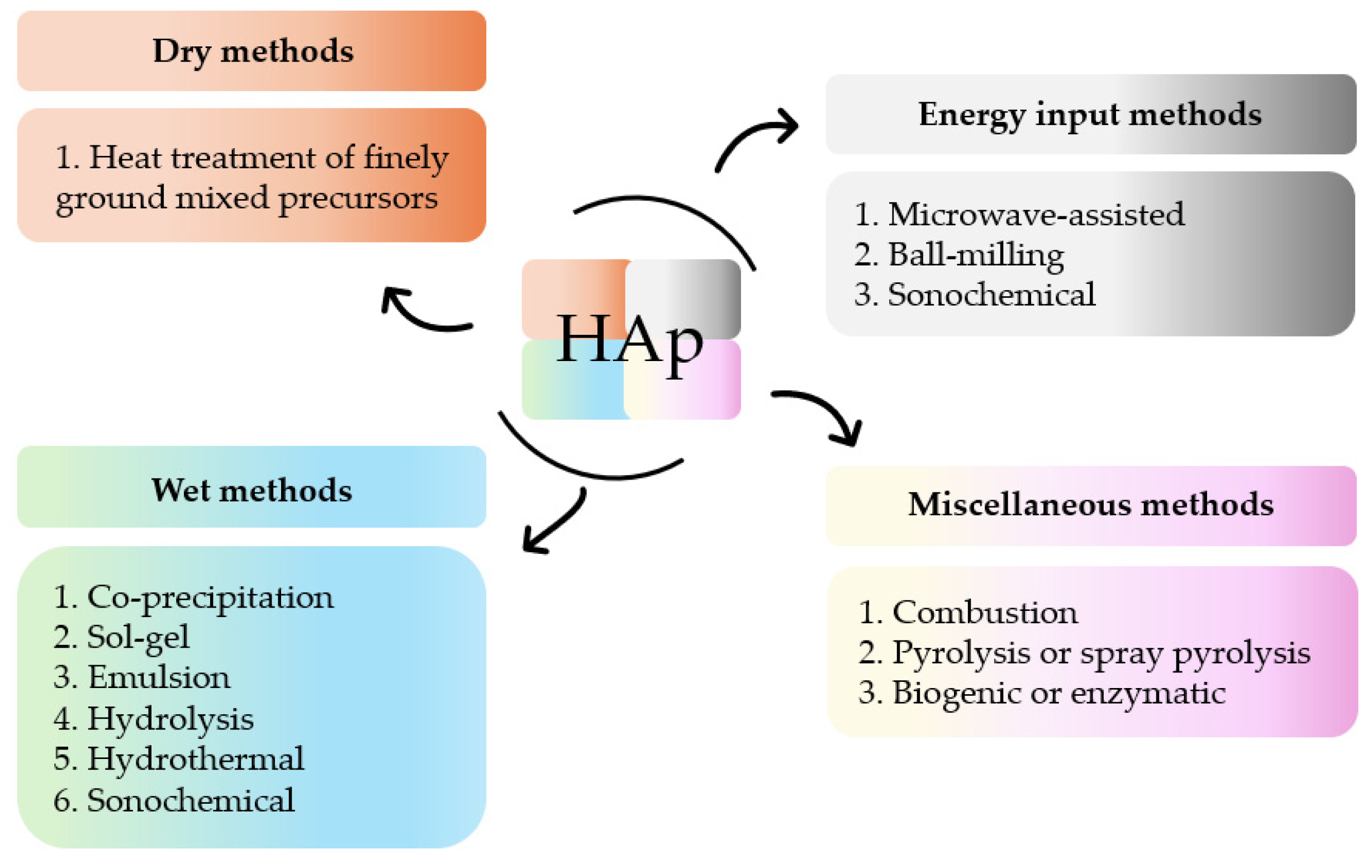 Dry methods

1. Heat treatment of finely ground mixed precursors

Energy input methods

1. Microwave-assisted
2. Ball-milling
3. Sonochemical

HAp

Wet methods

1. Co-precipitation
2. Sol-gel
3. Emulsion
4. Hydrolysis
5. Hydrothermal
6. Sonochemical

Miscellaneous methods

1. Combustion
2. Pyrolysis or spray pyrolysis
3. Biogenic or enzymatic